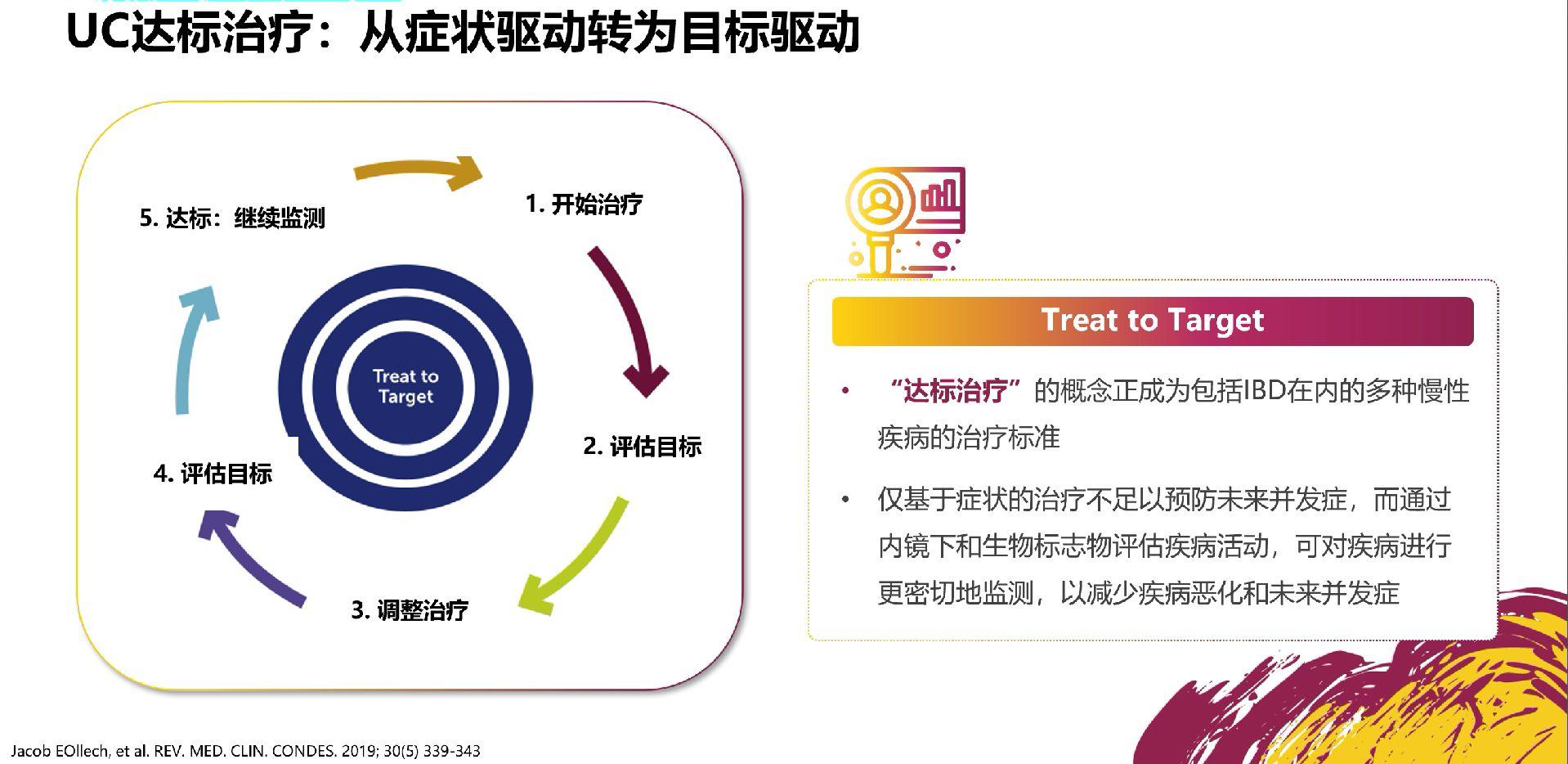 UC达标治疗：从症状驱动转为目标驱动

1. 开始治疗

2. 评估目标

3. 调整治疗

4. 评估目标

5. 达标：继续监测

Treat to Target

Treat to Target

• “达标治疗”的概念正成为包括IBD在内的多种慢性疾病的治疗标准

• 仅基于症状的治疗不足以预防未来并发症，而通过内镜下和生物标志物评估疾病活动，可对疾病进行更密切地监测，以减少疾病恶化和未来并发症

Jacob EOllech, et al. REV. MED. CLIN. CONDES. 2019; 30(5) 339-343